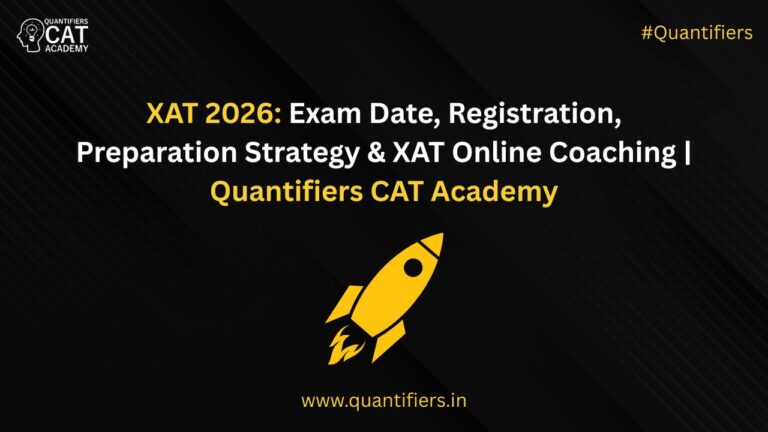 QUANTIFIERS
CAT
ACADEMY

#Quantifiers

XAT 2026: Exam Date, Registration, Preparation Strategy & XAT Online Coaching | Quantifiers CAT Academy

www.quantifiers.in